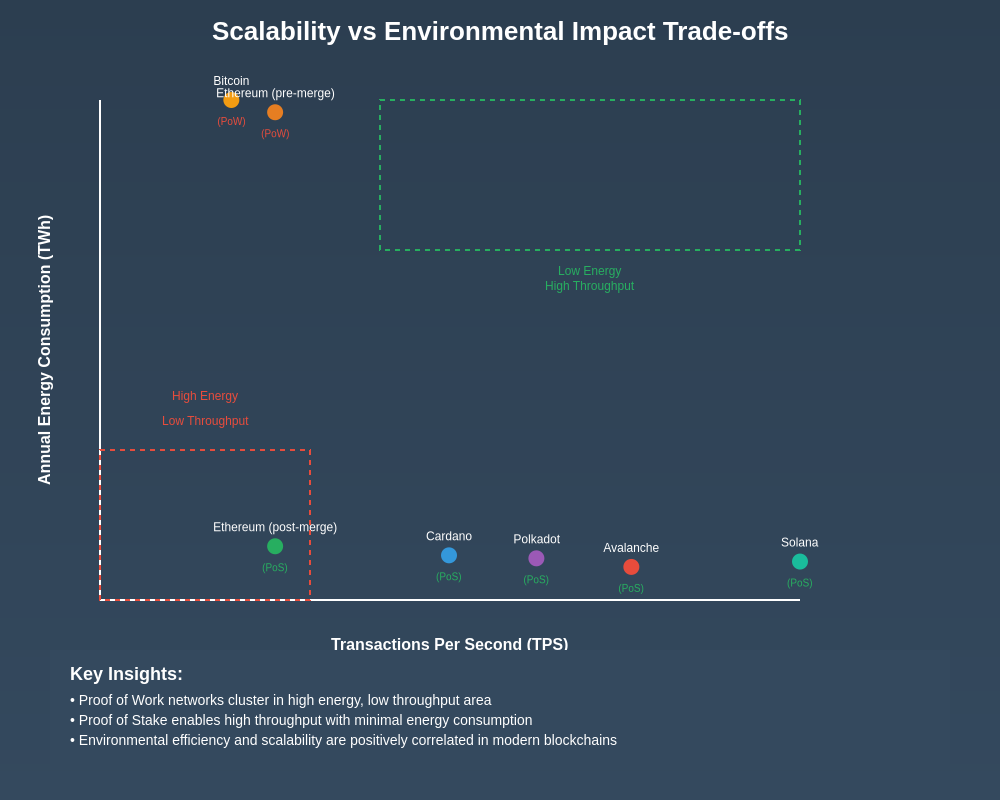 Scalability vs Environmental Impact Trade-offs

Annual Energy Consumption (TWh)

Bitcoin
(PoW)

Ethereum (pre-merge)
(PoW)

Low Energy
High Throughput

High Energy
Low Throughput

Ethereum (post-merge)
(PoS)

Cardano
(PoS)

Polkadot
(PoS)

Avalanche
(PoS)

Solana
(PoS)

Transactions Per Second (TPS)

Key Insights:
• Proof of Work networks cluster in high energy, low throughput area
• Proof of Stake enables high throughput with minimal energy consumption
• Environmental efficiency and scalability are positively correlated in modern blockchains